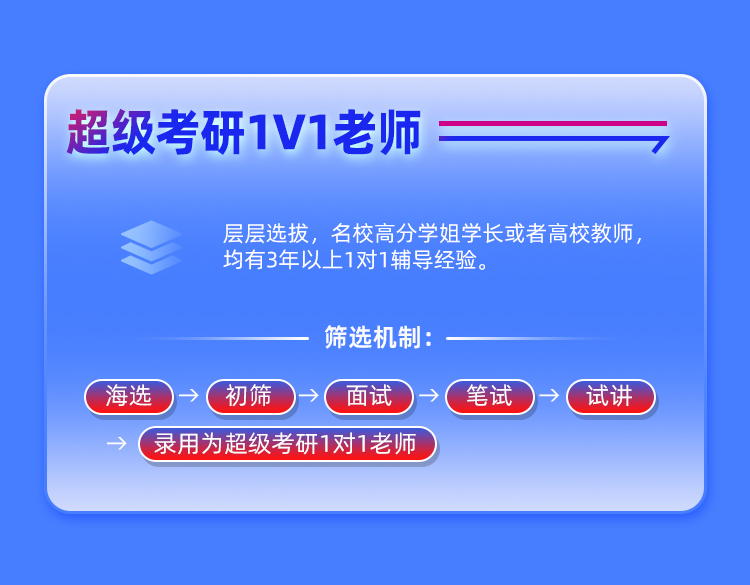 超级考研1V1老师

层层选拔，名校高分学姐学长或者高校教师，均有3年以上1对1辅导经验。

筛选机制：

海选 → 初筛 → 面试 → 笔试 → 试讲

→ 录用为超级考研1对1老师